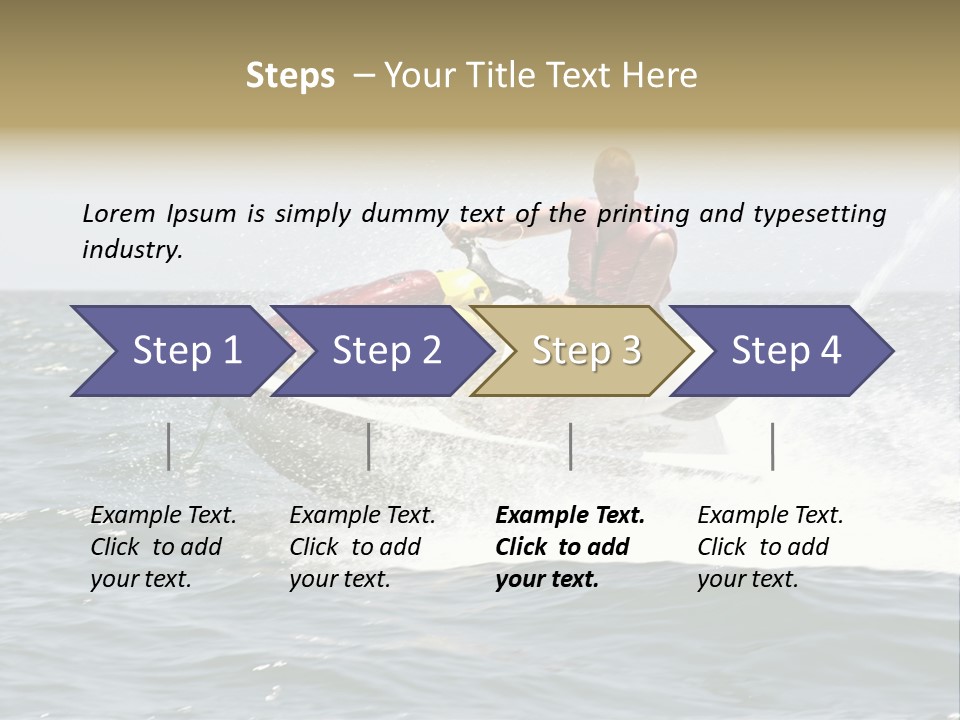 Steps – Your Title Text Here

Lorem Ipsum is simply dummy text of the printing and typesetting industry.

Step 1

Step 2

Step 3

Step 4

Example Text. Click to add your text.

Example Text. Click to add your text.

Example Text. Click to add your text.

Example Text. Click to add your text.